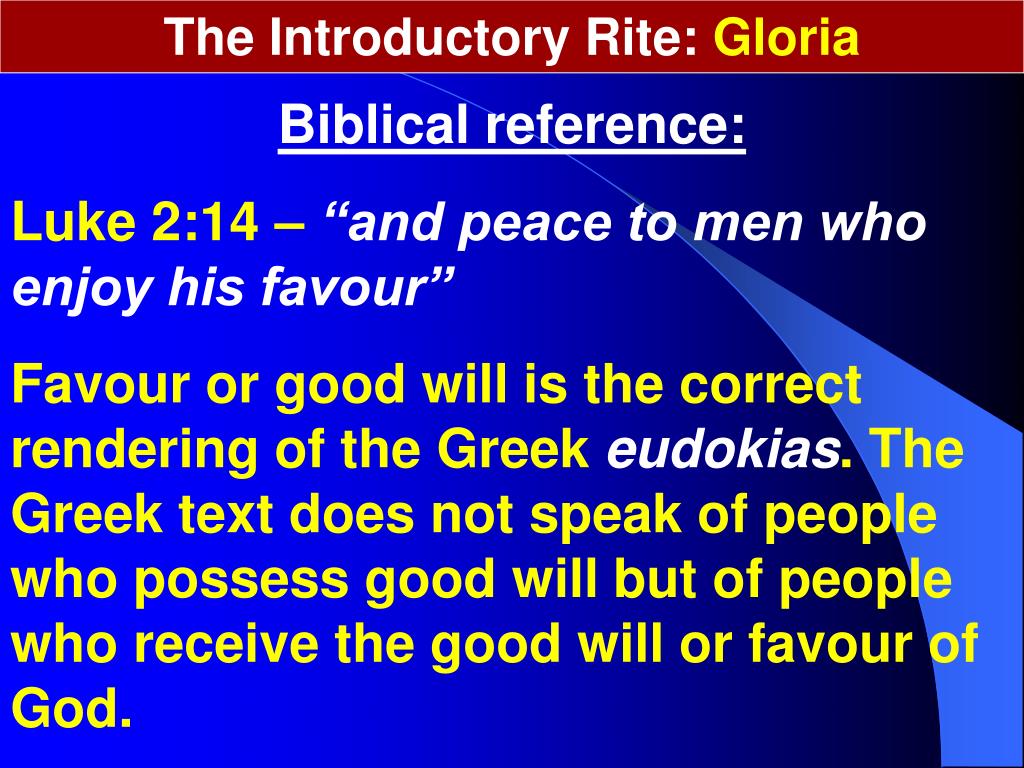 The Introductory Rite: Gloria

Biblical reference:

Luke 2:14 – “and peace to men who enjoy his favour”

Favour or good will is the correct rendering of the Greek eudokias. The Greek text does not speak of people who possess good will but of people who receive the good will or favour of God.